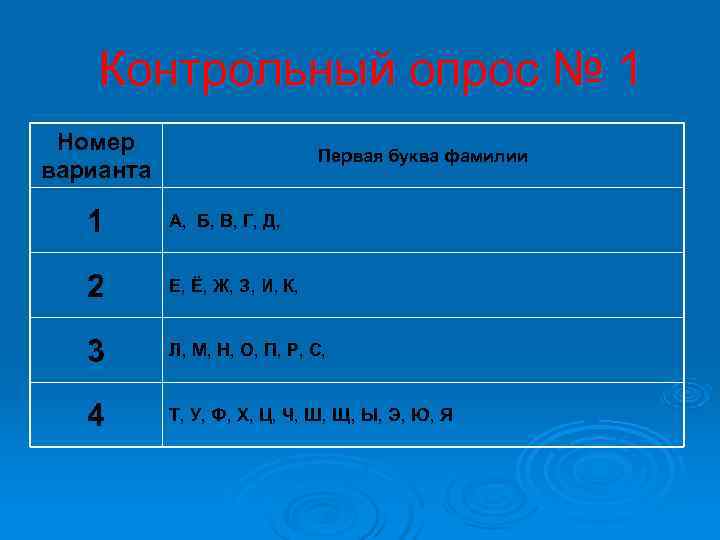 Контрольный опрос № 1

| Номер варианта | Первая буква фамилии |
|---|---|
| 1 | А, Б, В, Г, Д, |
| 2 | Е, Ё, Ж, З, И, К, |
| 3 | Л, М, Н, О, П, Р, С, |
| 4 | Т, У, Ф, Х, Ц, Ч, Ш, Щ, Ы, Э, Ю, Я |